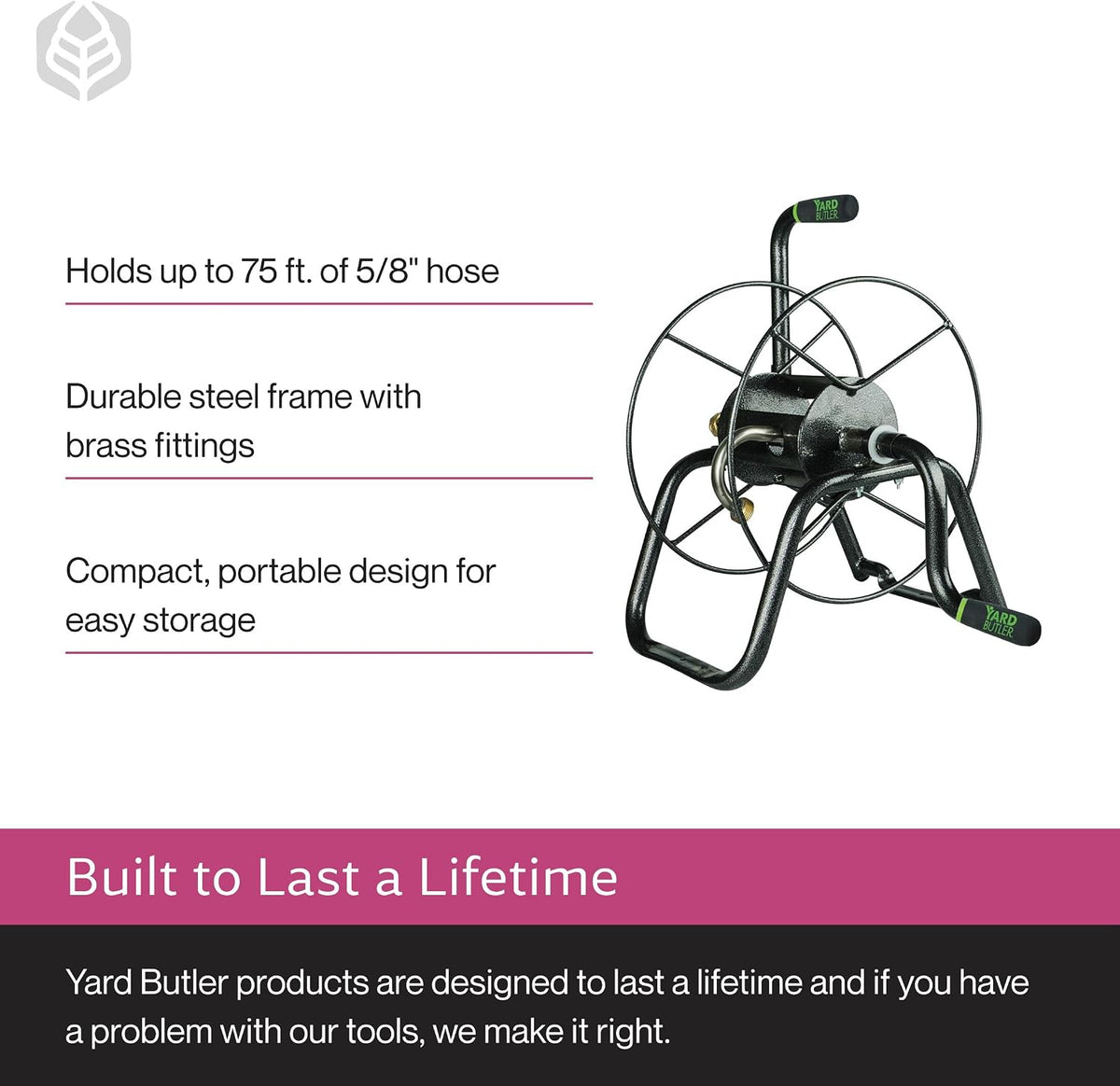 Holds up to 75 ft. of 5/8" hose

Durable steel frame with brass fittings

Compact, portable design for easy storage

YARD BUTLER

YARD BUTLER

Built to Last a Lifetime

Yard Butler products are designed to last a lifetime and if you have a problem with our tools, we make it right.